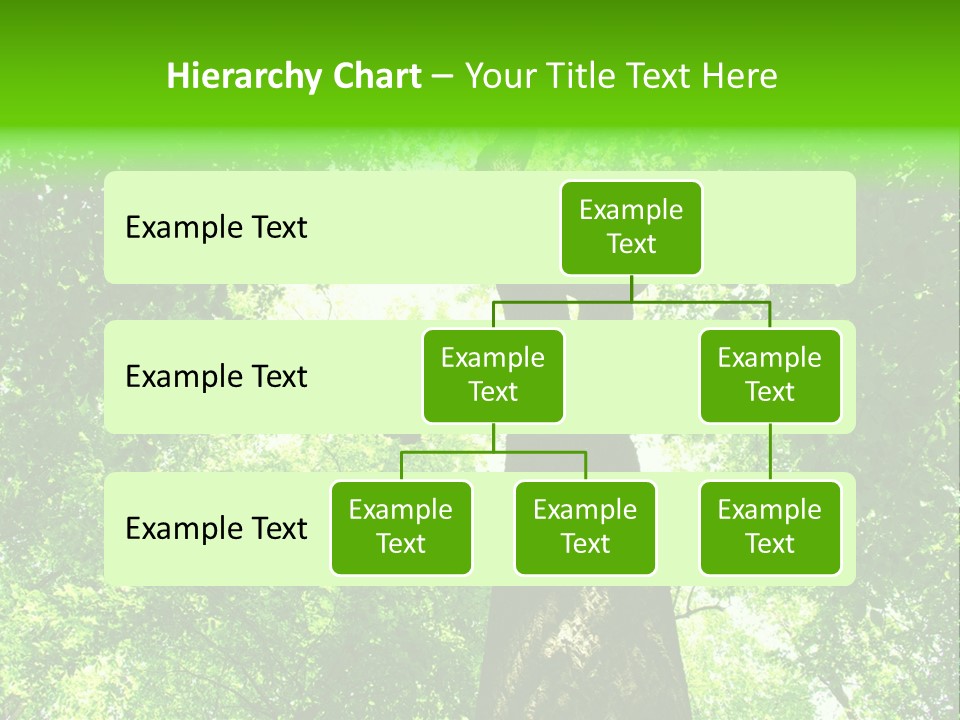 Hierarchy Chart – Your Title Text Here

Example Text

Example Text

Example Text

Example Text

Example Text

Example Text

Example Text

Example Text

Example Text